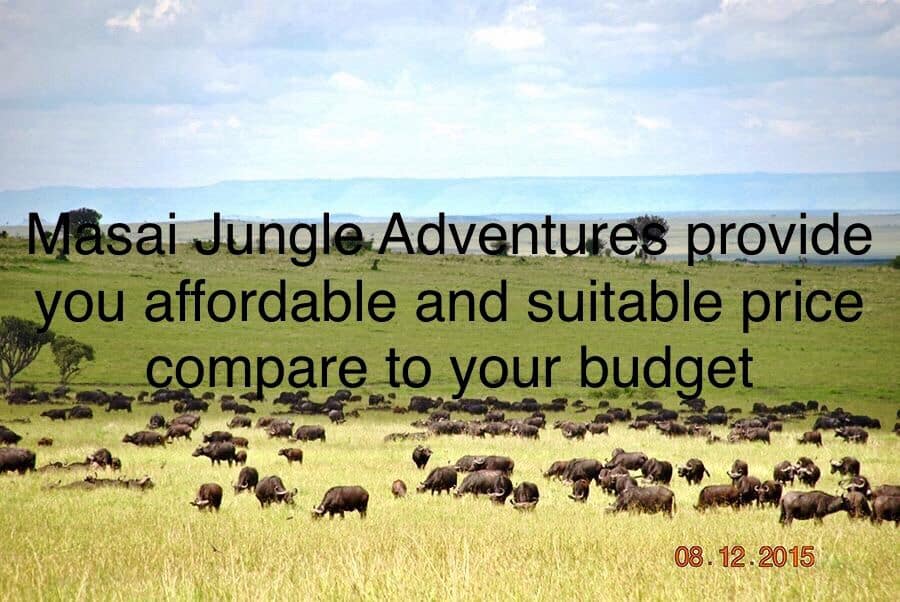 Masai Jungle Adventures provide you affordable and suitable price compare to your budget

08.12.2015